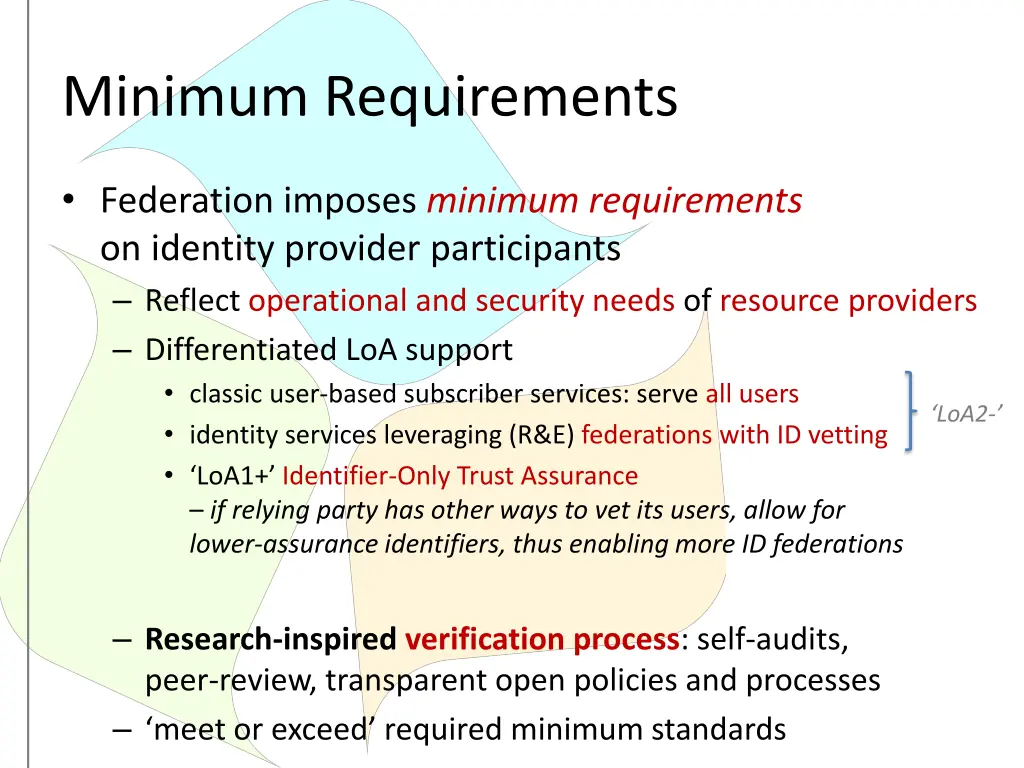 Minimum Requirements

• Federation imposes minimum requirements on identity provider participants
– Reflect operational and security needs of resource providers
– Differentiated LoA support
• classic user-based subscriber services: serve all users
• identity services leveraging (R&E) federations with ID vetting
‘LoA2-’
• ‘LoA1+’ Identifier-Only Trust Assurance
– if relying party has other ways to vet its users, allow for lower-assurance identifiers, thus enabling more ID federations

– Research-inspired verification process: self-audits, peer-review, transparent open policies and processes
– ‘meet or exceed’ required minimum standards